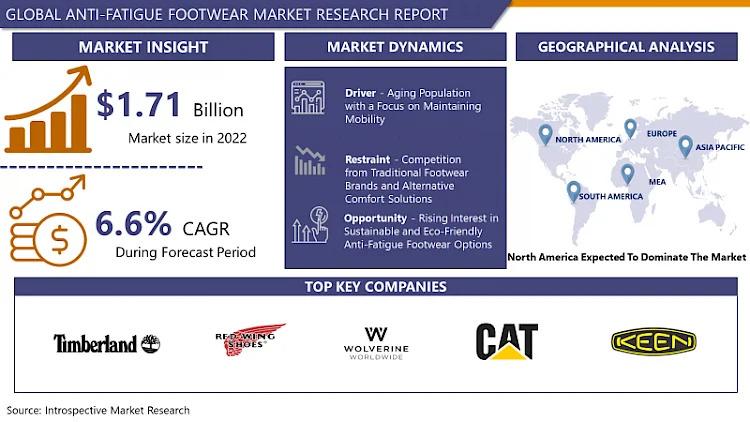 GLOBAL ANTI-FATIGUE FOOTWEAR MARKET RESEARCH REPORT

MARKET INSIGHT

$1.71 Billion
Market size in 2022

6.6% CAGR
During Forecast Period

MARKET DYNAMICS

Driver - Aging Population with a Focus on Maintaining Mobility

Restraint - Competition from Traditional Footwear Brands and Alternative Comfort Solutions

Opportunity - Rising Interest in Sustainable and Eco-Friendly Anti-Fatigue Footwear Options

GEOGRAPHICAL ANALYSIS

NORTH AMERICA
EUROPE
ASIA PACIFIC
MEA
SOUTH AMERICA

North America Expected To Dominate The Market

TOP KEY COMPANIES

Timberland

RED WING SHOES

W
WOLVERINE
WORLDWIDE

CAT

KEEN

Source: Introspective Market Research